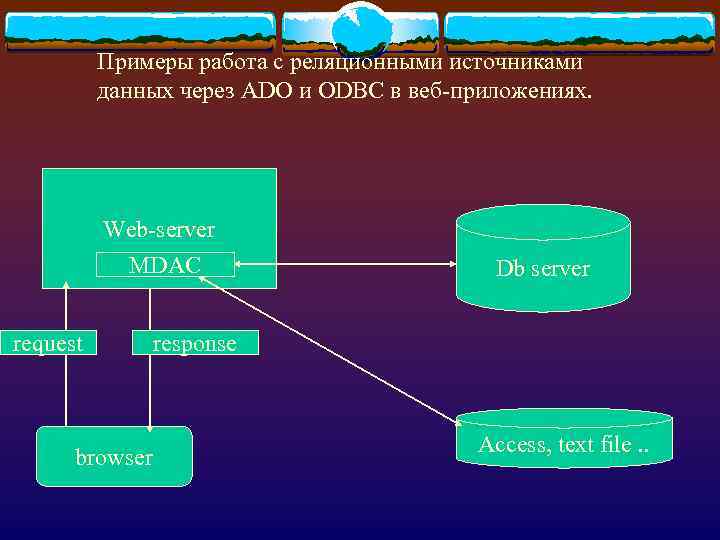 Примеры работа с реляционными источниками данных через ADO и ODBC в веб-приложениях.

Web-server

MDAC

Db server

request

response

browser

Access, text file ..